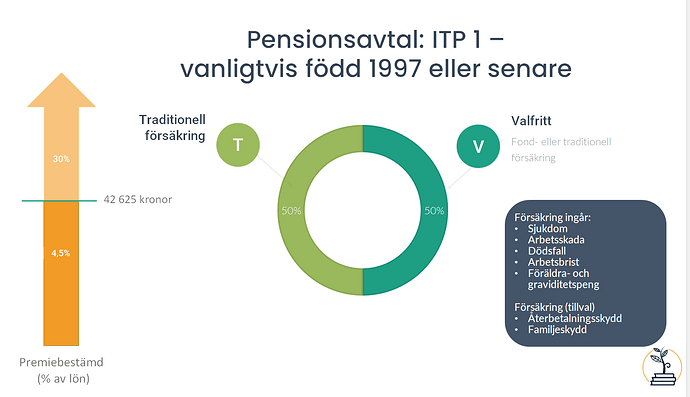 Pensionsavtal: ITP 1 – vanligtvis född 1997 eller senare

30%

42 625 kronor

4,5%

Premiebestämd
(% av lön)

Traditionell försäkring

T

50%

50%

V

Valfritt

Fond- eller traditionell försäkring

Försäkring ingår:
• Sjukdom
• Arbetsskada
• Dödsfall
• Arbetsbrist
• Föräldra- och graviditetspeng

Försäkring (tillval)
• Återbetalningsskydd
• Familjeskydd